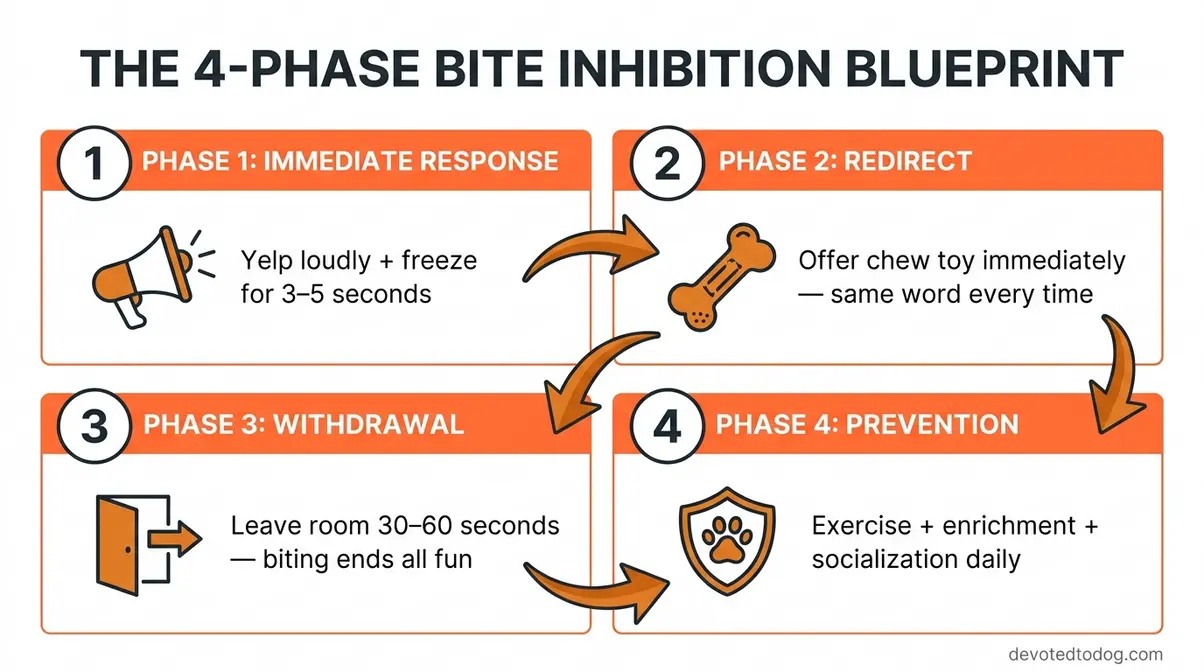 THE 4-PHASE BITE INHIBITION BLUEPRINT

1 PHASE 1: IMMEDIATE RESPONSE

Yelp loudly + freeze for 3–5 seconds

2 PHASE 2: REDIRECT

Offer chew toy immediately — same word every time

3 PHASE 3: WITHDRAWAL

Leave room 30–60 seconds — biting ends all fun

4 PHASE 4: PREVENTION

Exercise + enrichment + socialization daily

devotedtodog.com